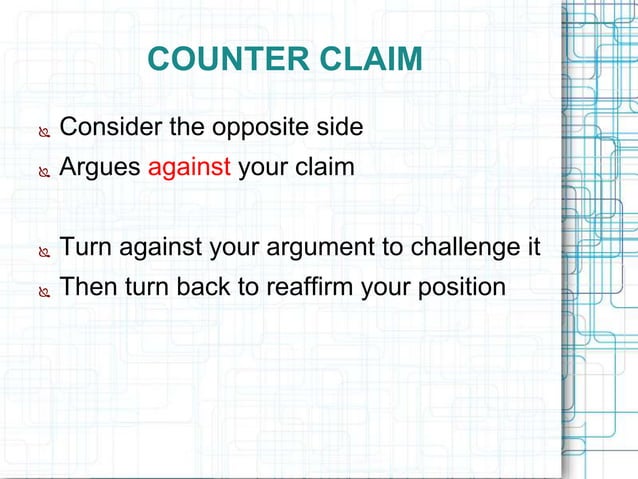 COUNTER CLAIM

Consider the opposite side
Argues against your claim

Turn against your argument to challenge it
Then turn back to reaffirm your position